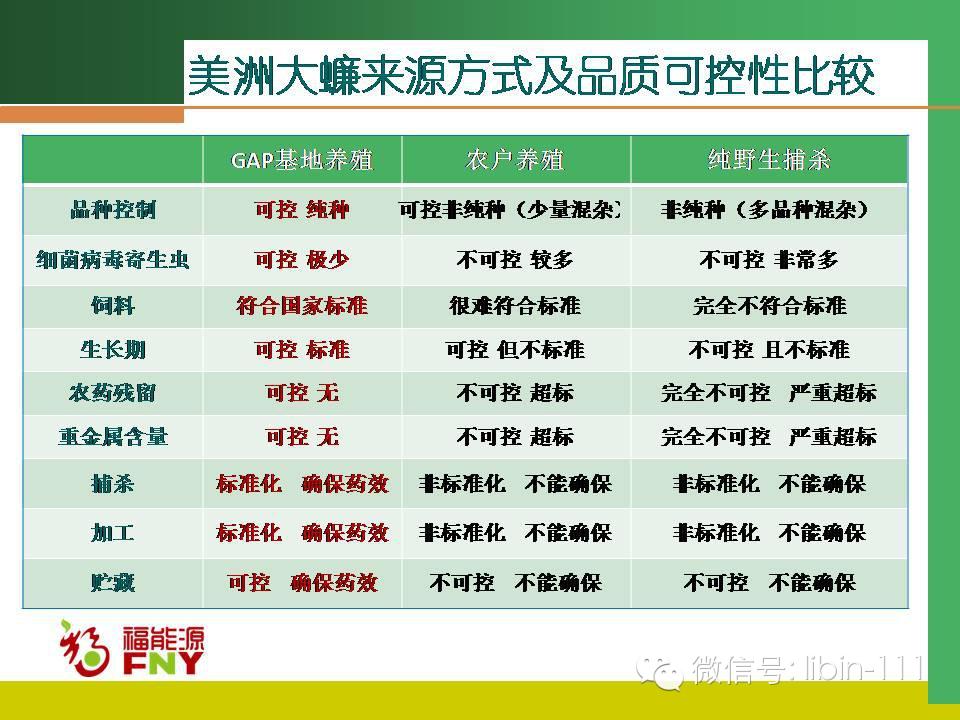 美洲大蠊来源方式及品质可控性比较

| | GAP基地养殖 | 农户养殖 | 纯野生捕杀 |
|---|---|---|---|
| 品种控制 | 可控 纯种 | 可控非纯种（少量混杂） | 非纯种（多品种混杂） |
| 细菌病毒寄生虫 | 可控 极少 | 不可控 较多 | 不可控 非常多 |
| 饲料 | 符合国家标准 | 很难符合标准 | 完全不符合标准 |
| 生长期 | 可控 标准 | 可控 但不标准 | 不可控 且不标准 |
| 农药残留 | 可控 无 | 不可控 超标 | 完全不可控 严重超标 |
| 重金属含量 | 可控 无 | 不可控 超标 | 完全不可控 严重超标 |
| 捕杀 | 标准化 确保药效 | 非标准化 不能确保 | 非标准化 不能确保 |
| 加工 | 标准化 确保药效 | 非标准化 不能确保 | 非标准化 不能确保 |
| 贮藏 | 可控 确保药效 | 不可控 不能确保 | 不可控 不能确保 |

福能源
FNY

微信号: libin-111